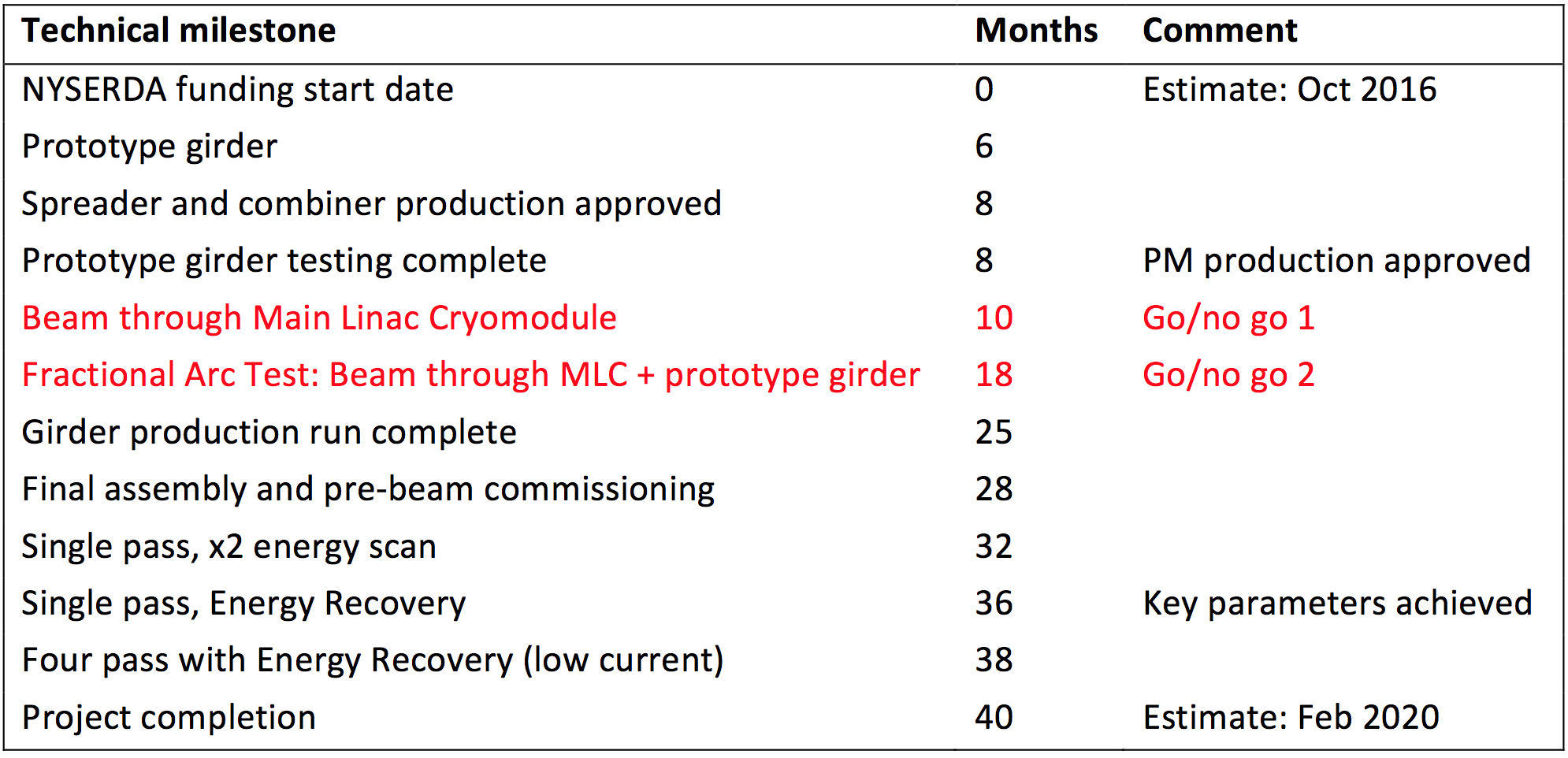 | Technical milestone | Months | Comment |
|---|---|---|
| NYSERDA funding start date | 0 | Estimate: Oct 2016 |
| Prototype girder | 6 | |
| Spreader and combiner production approved | 8 | |
| Prototype girder testing complete | 8 | PM production approved |
| Beam through Main Linac Cryomodule | 10 | Go/no go 1 |
| Fractional Arc Test: Beam through MLC + prototype girder | 18 | Go/no go 2 |
| Girder production run complete | 25 | |
| Final assembly and pre-beam commissioning | 28 | |
| Single pass, x2 energy scan | 32 | |
| Single pass, Energy Recovery | 36 | Key parameters achieved |
| Four pass with Energy Recovery (low current) | 38 | |
| Project completion | 40 | Estimate: Feb 2020 |